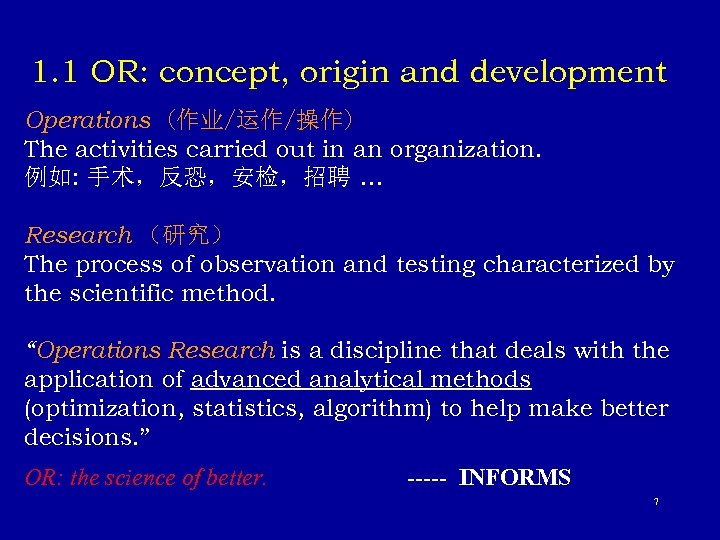 1.1 OR: concept, origin and development

Operations（作业/运作/操作）
The activities carried out in an organization.
例如: 手术，反恐，安检，招聘 …

Research （研究）
The process of observation and testing characterized by the scientific method.

“Operations Research is a discipline that deals with the application of advanced analytical methods (optimization, statistics, algorithm) to help make better decisions.”

OR: the science of better. ----- INFORMS

7